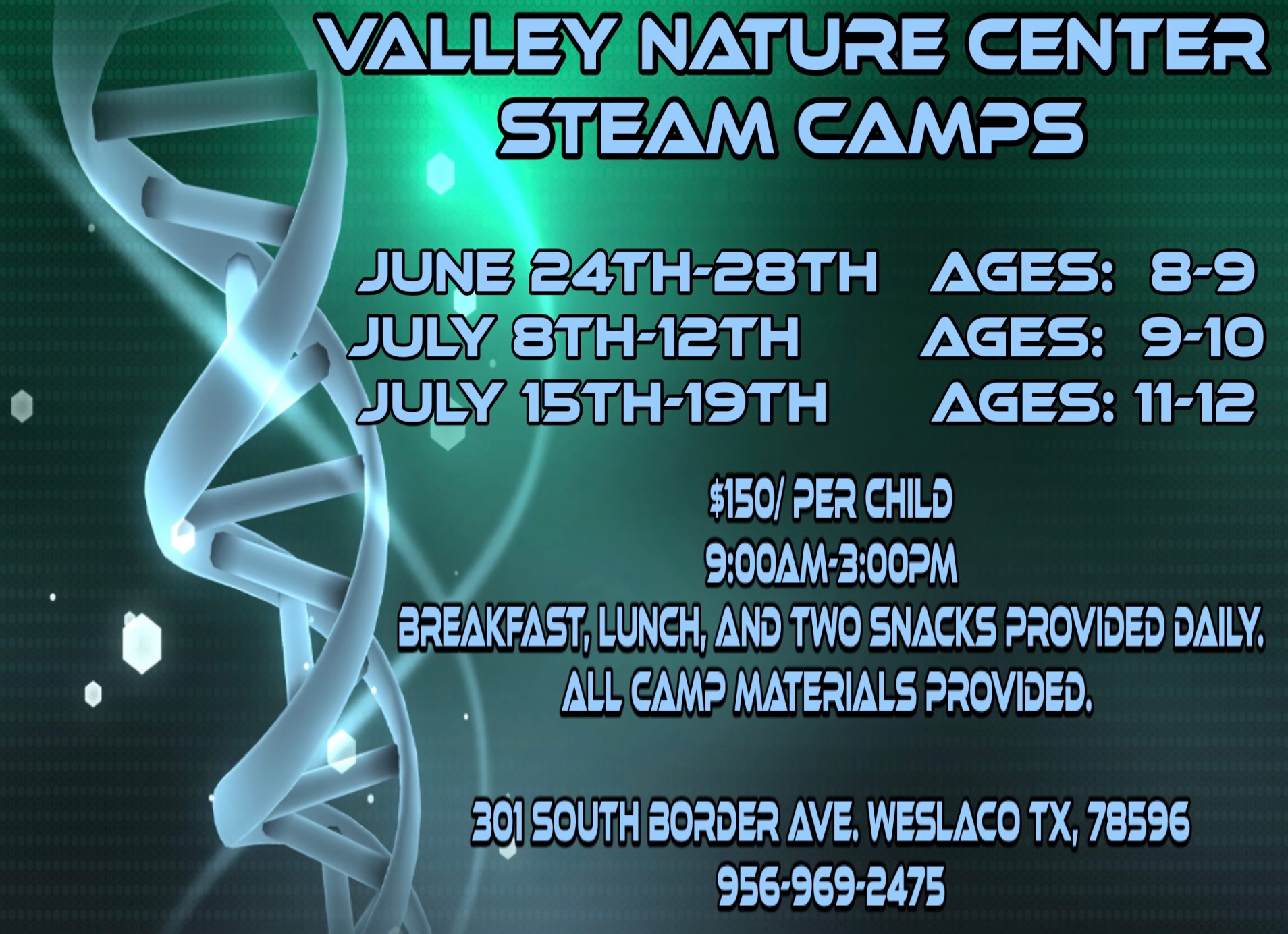 VALLEY NATURE CENTER
STEAM CAMPS

JUNE 24TH-28TH AGES: 8-9
JULY 8TH-12TH AGES: 9-10
JULY 15TH-19TH AGES: 11-12

$150/ PER CHILD
9:00AM-3:00PM
BREAKFAST, LUNCH, AND TWO SNACKS PROVIDED DAILY.
ALL CAMP MATERIALS PROVIDED.

301 SOUTH BORDER AVE. WESLACO TX, 78596
956-969-2475